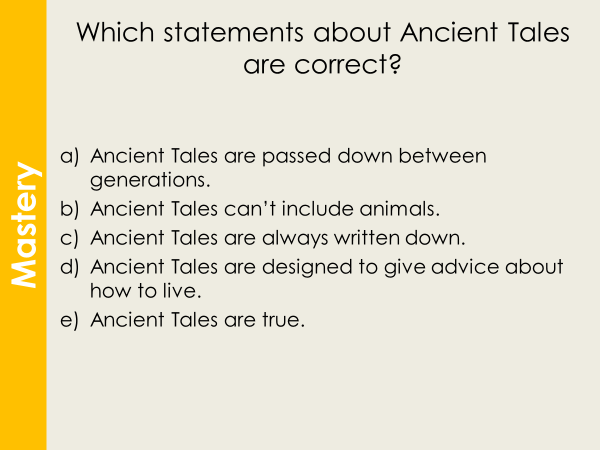 Mastery

Which statements about Ancient Tales are correct?

a) Ancient Tales are passed down between generations.
b) Ancient Tales can't include animals.
c) Ancient Tales are always written down.
d) Ancient Tales are designed to give advice about how to live.
e) Ancient Tales are true.